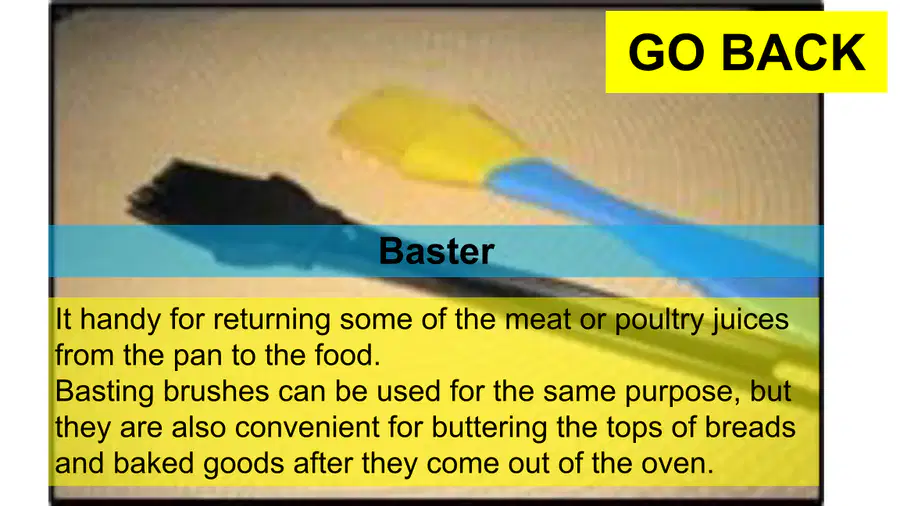 GO BACK

Baster

It handy for returning some of the meat or poultry juices from the pan to the food.
Basting brushes can be used for the same purpose, but they are also convenient for buttering the tops of breads and baked goods after they come out of the oven.